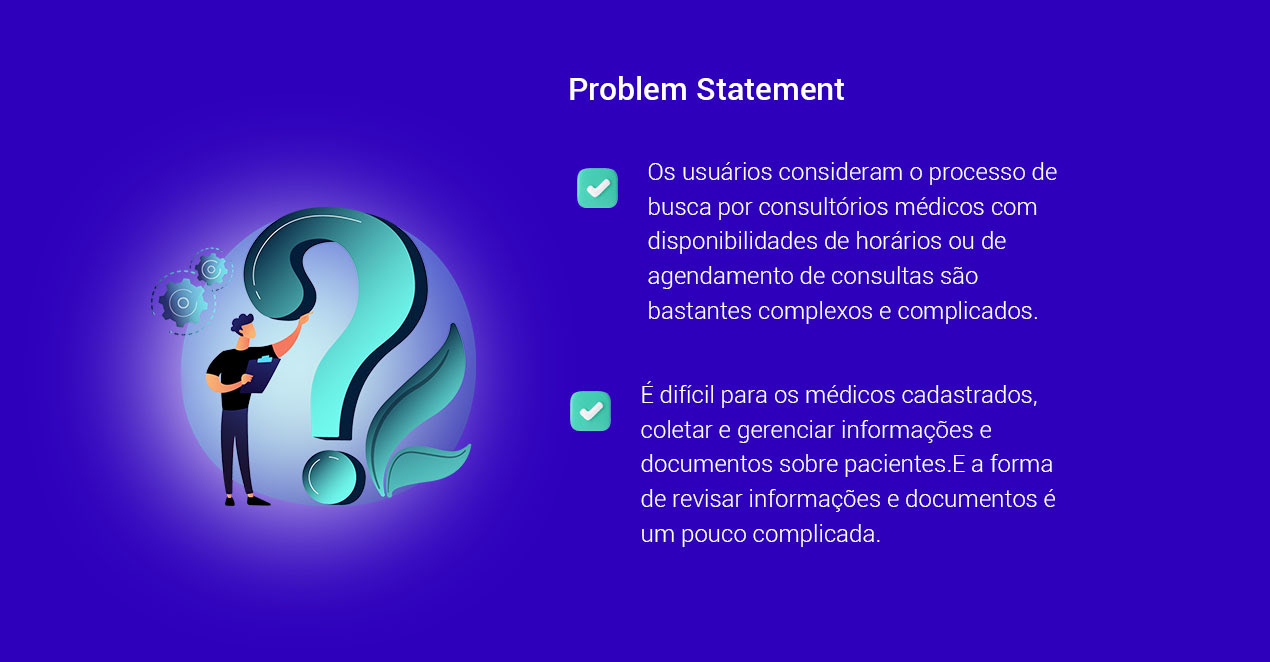 Problem Statement

Os usuários consideram o processo de busca por consultórios médicos com disponibilidades de horários ou de agendamento de consultas são bastantes complexos e complicados.

É difícil para os médicos cadastrados, coletar e gerenciar informações e documentos sobre pacientes.E a forma de revisar informações e documentos é um pouco complicada.